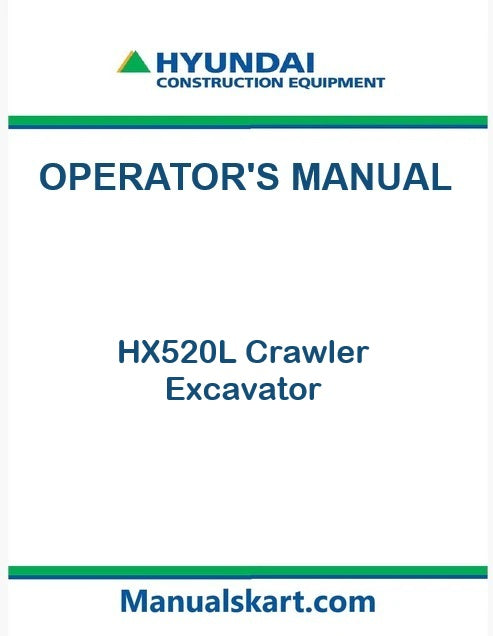 HYUNDAI
CONSTRUCTION EQUIPMENT

OPERATOR'S MANUAL

HX520L Crawler Excavator

Manualskart.com